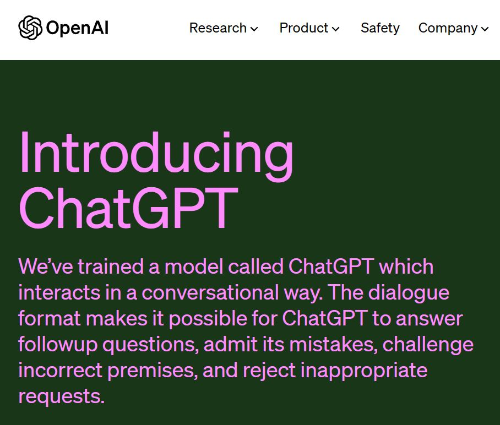 OpenAI

Research Product Safety Company

Introducing ChatGPT

We’ve trained a model called ChatGPT which interacts in a conversational way. The dialogue format makes it possible for ChatGPT to answer followup questions, admit its mistakes, challenge incorrect premises, and reject inappropriate requests.